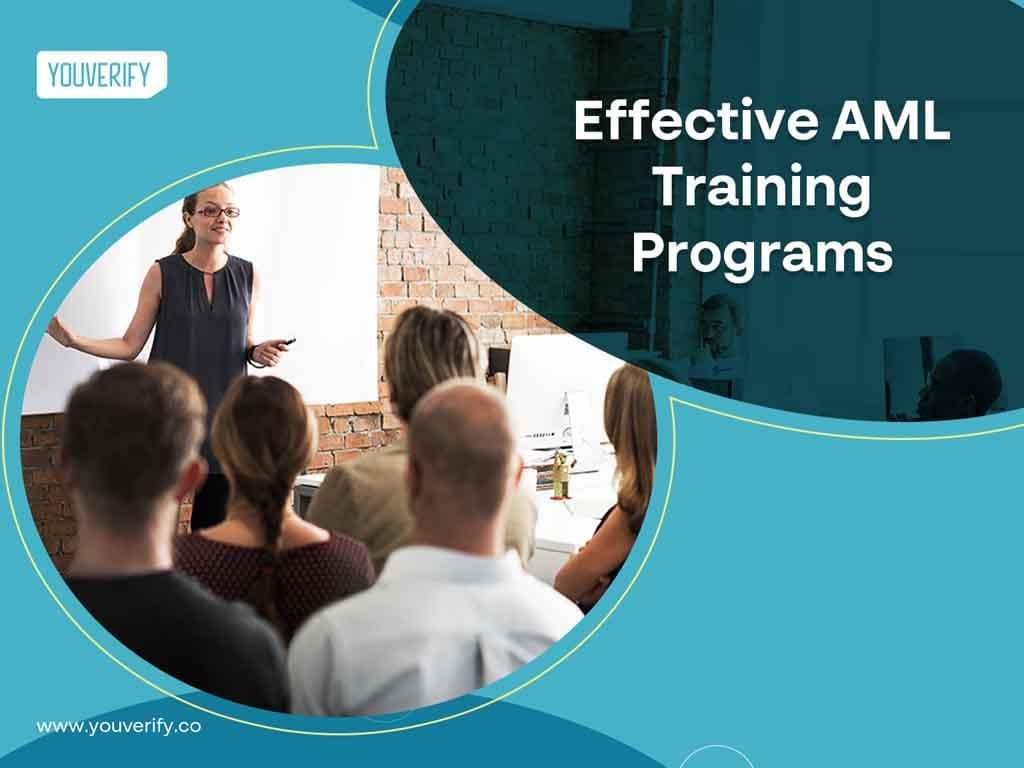 YOUVERIFY

Effective AML Training Programs

www.youverify.co